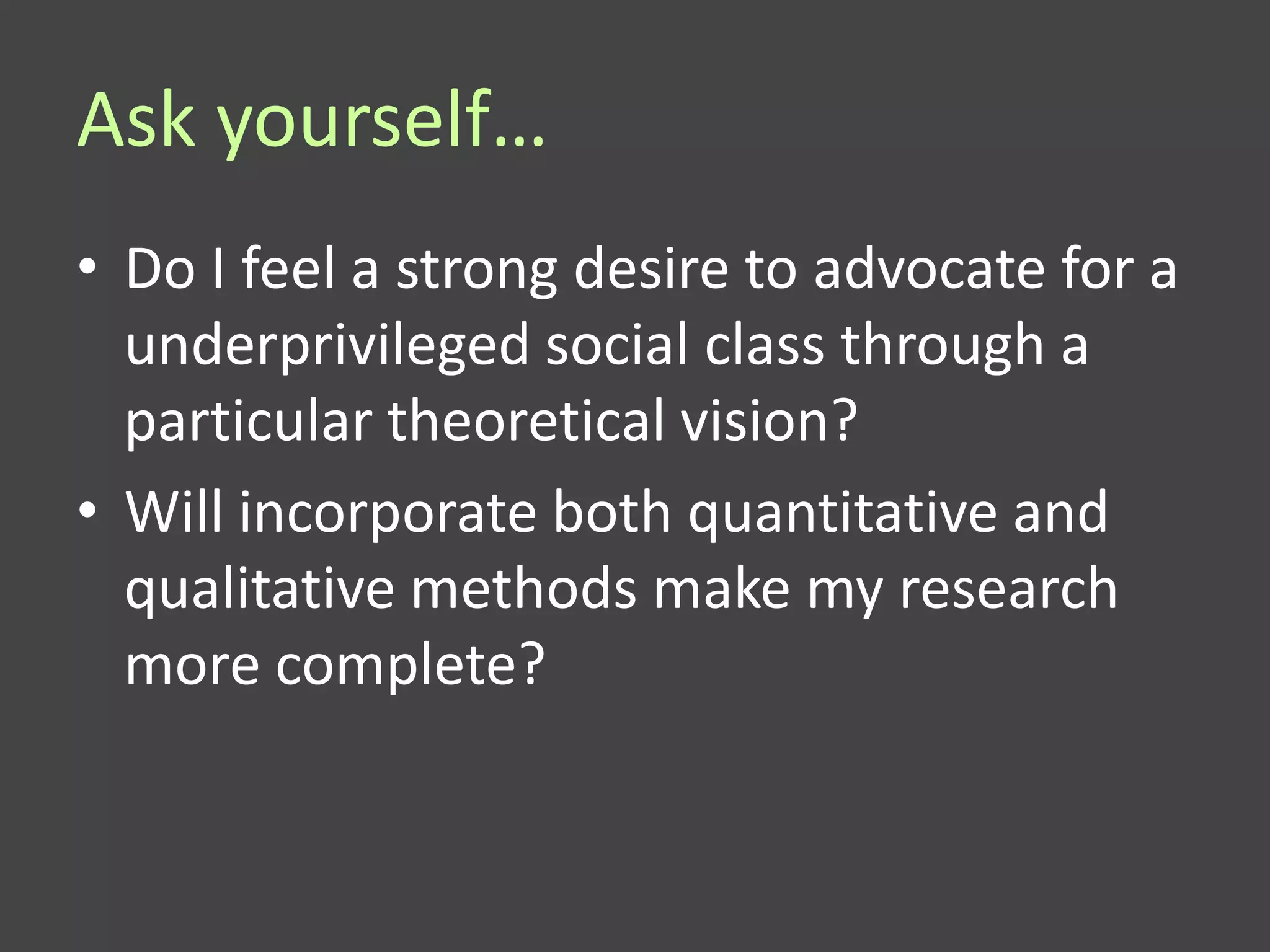 Ask yourself…

• Do I feel a strong desire to advocate for a underprivileged social class through a particular theoretical vision?
• Will incorporate both quantitative and qualitative methods make my research more complete?